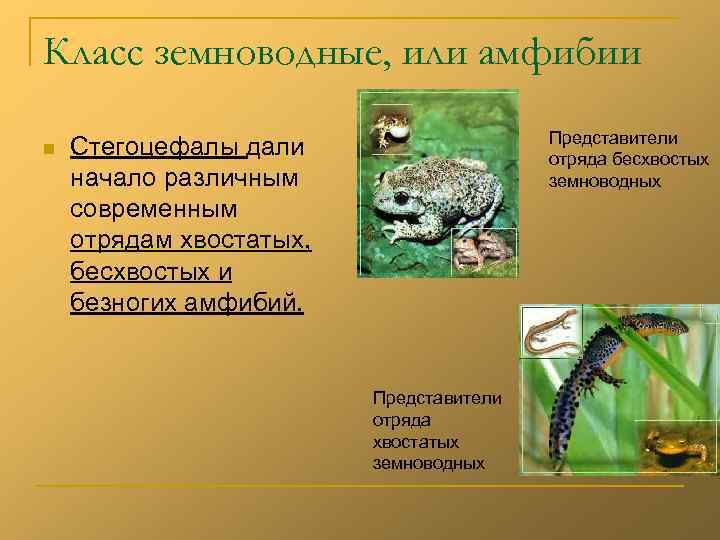 Класс земноводные, или амфибии

Стегоцефалы дали начало различным современным отрядам хвостатых, бесхвостых и безногих амфибий.

Представители отряда бесхвостых земноводных

Представители отряда хвостатых земноводных